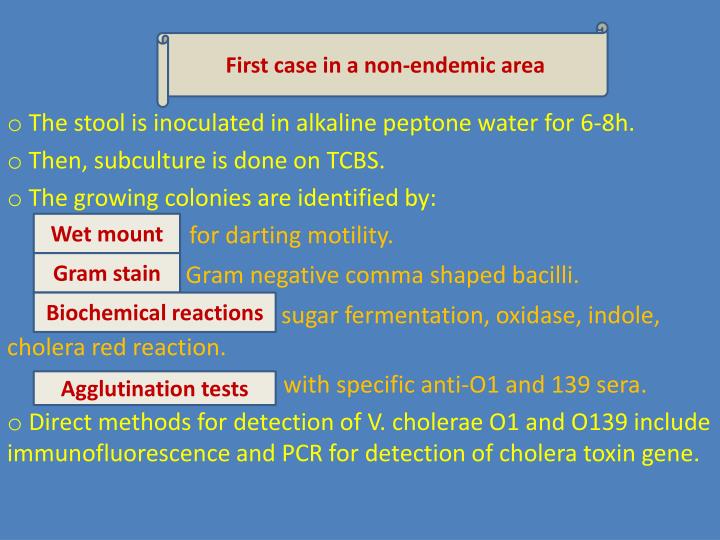 First case in a non-endemic area

o The stool is inoculated in alkaline peptone water for 6-8h.

o Then, subculture is done on TCBS.

o The growing colonies are identified by:

Wet mount for darting motility.

Gram stain Gram negative comma shaped bacilli.

Biochemical reactions sugar fermentation, oxidase, indole, cholera red reaction.

Agglutination tests with specific anti-O1 and 139 sera.

o Direct methods for detection of V. cholerae O1 and O139 include immunofluorescence and PCR for detection of cholera toxin gene.